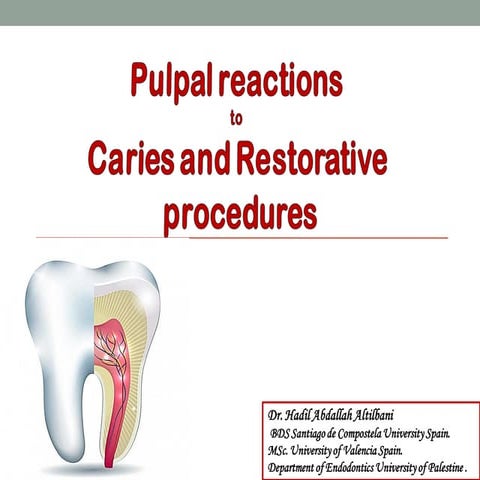 Pulpal reactions
to
Caries and Restorative procedures

Dr. Hadil Abdallah Altilbani
BDS Santiago de Compostela University Spain.
MSc. University of Valencia Spain.
Department of Endodontics University of Palestine .